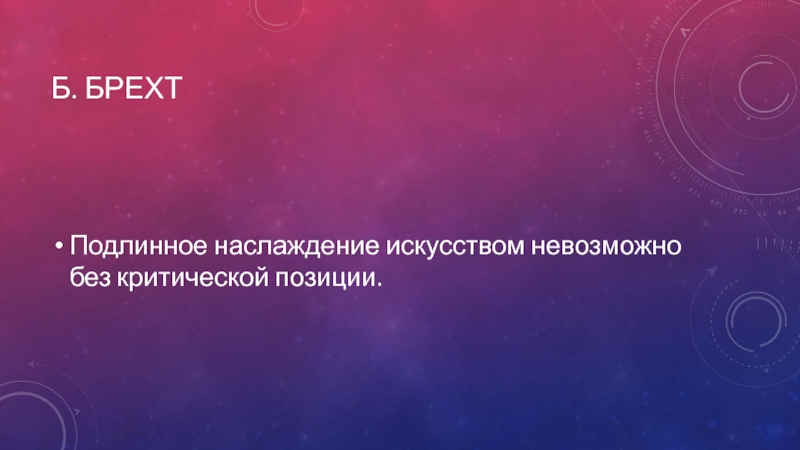 Б. БРЕХТ

• Подлинное наслаждение искусством невозможно без критической позиции.